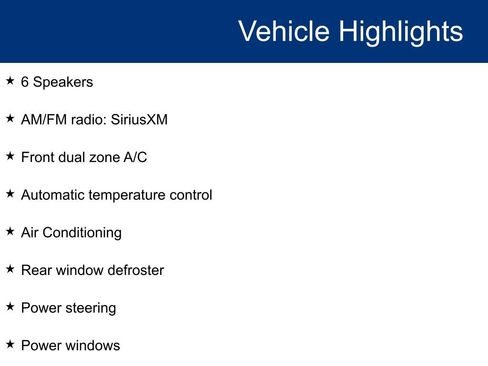 Vehicle Highlights

★ 6 Speakers

★ AM/FM radio: SiriusXM

★ Front dual zone A/C

★ Automatic temperature control

★ Air Conditioning

★ Rear window defroster

★ Power steering

★ Power windows